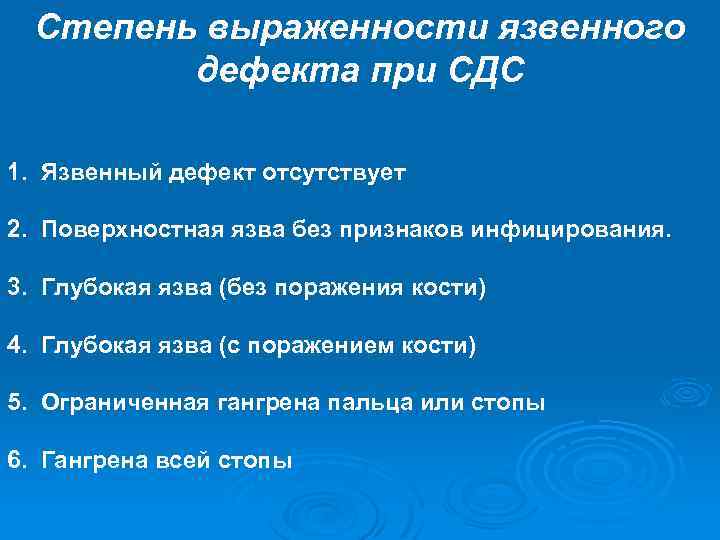 Степень выраженности язвенного дефекта при СДС

1. Язвенный дефект отсутствует

2. Поверхностная язва без признаков инфицирования.

3. Глубокая язва (без поражения кости)

4. Глубокая язва (с поражением кости)

5. Ограниченная гангрена пальца или стопы

6. Гангрена всей стопы